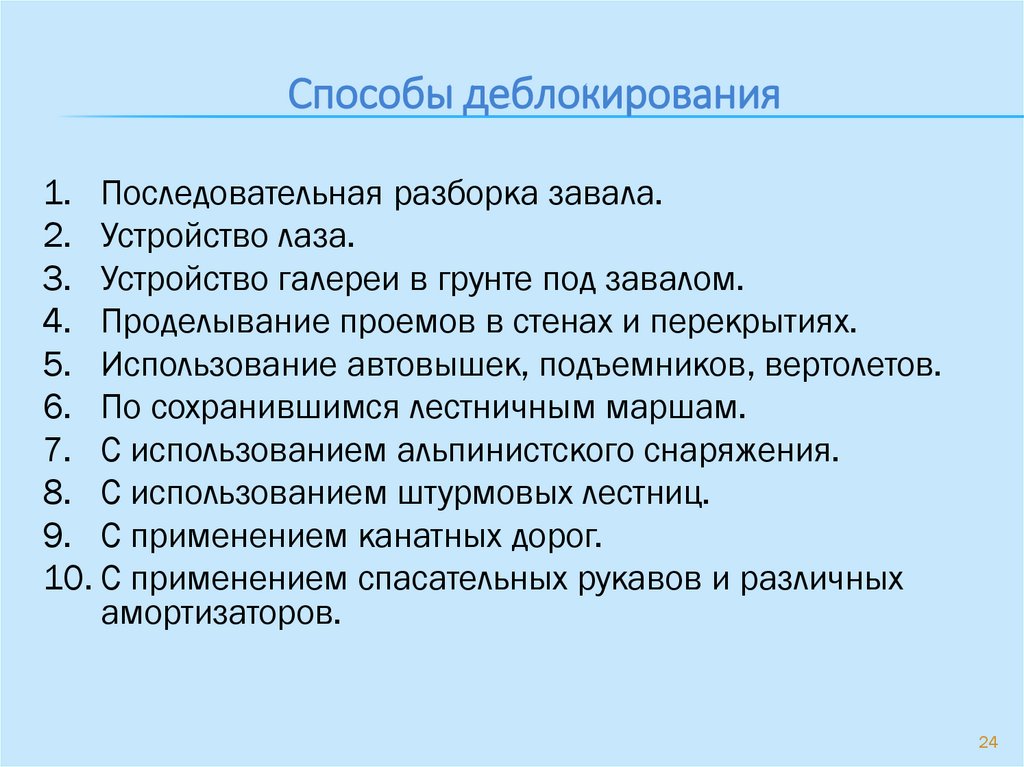 Способы деблокирования

1. Последовательная разборка завала.
2. Устройство лаза.
3. Устройство галереи в грунте под завалом.
4. Проделывание проемов в стенах и перекрытиях.
5. Использование автовышек, подъемников, вертолетов.
6. По сохранившимся лестничным маршам.
7. С использованием альпинистского снаряжения.
8. С использованием штурмовых лестниц.
9. С применением канатных дорог.
10. С применением спасательных рукавов и различных амортизаторов.

24